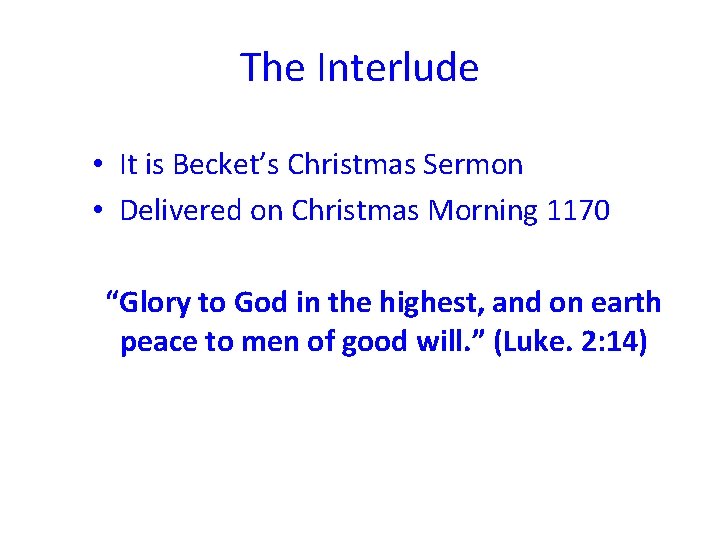 The Interlude

• It is Becket's Christmas Sermon
• Delivered on Christmas Morning 1170

"Glory to God in the highest, and on earth peace to men of good will." (Luke. 2:14)